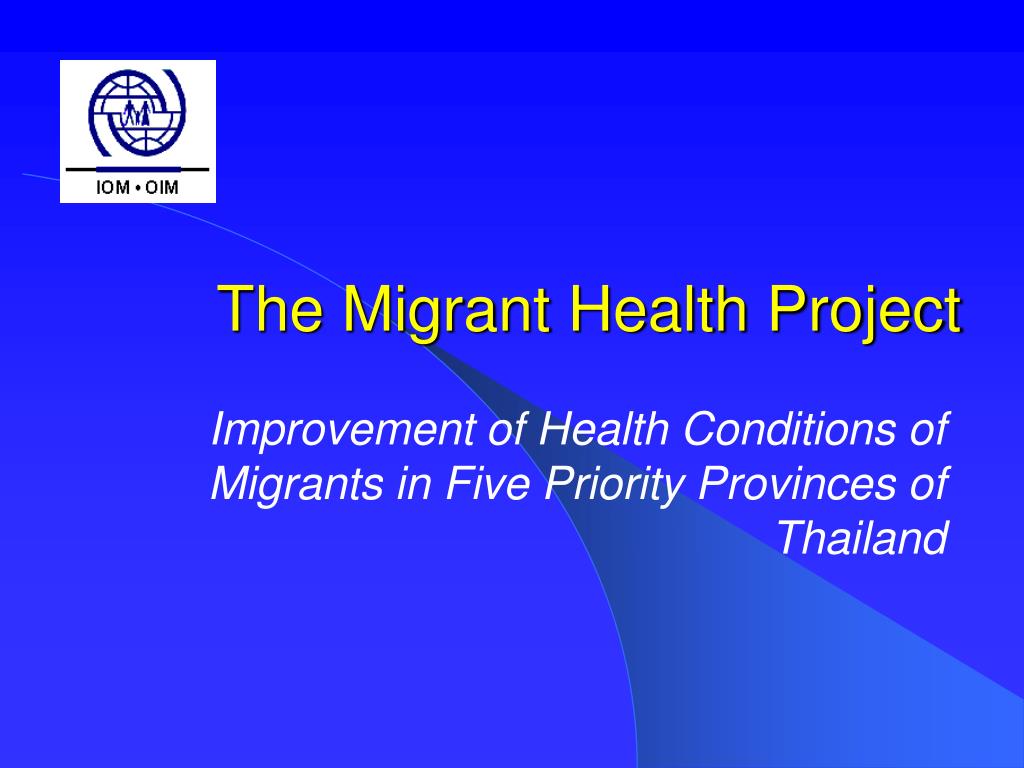 IOM • OIM

The Migrant Health Project

Improvement of Health Conditions of Migrants in Five Priority Provinces of Thailand